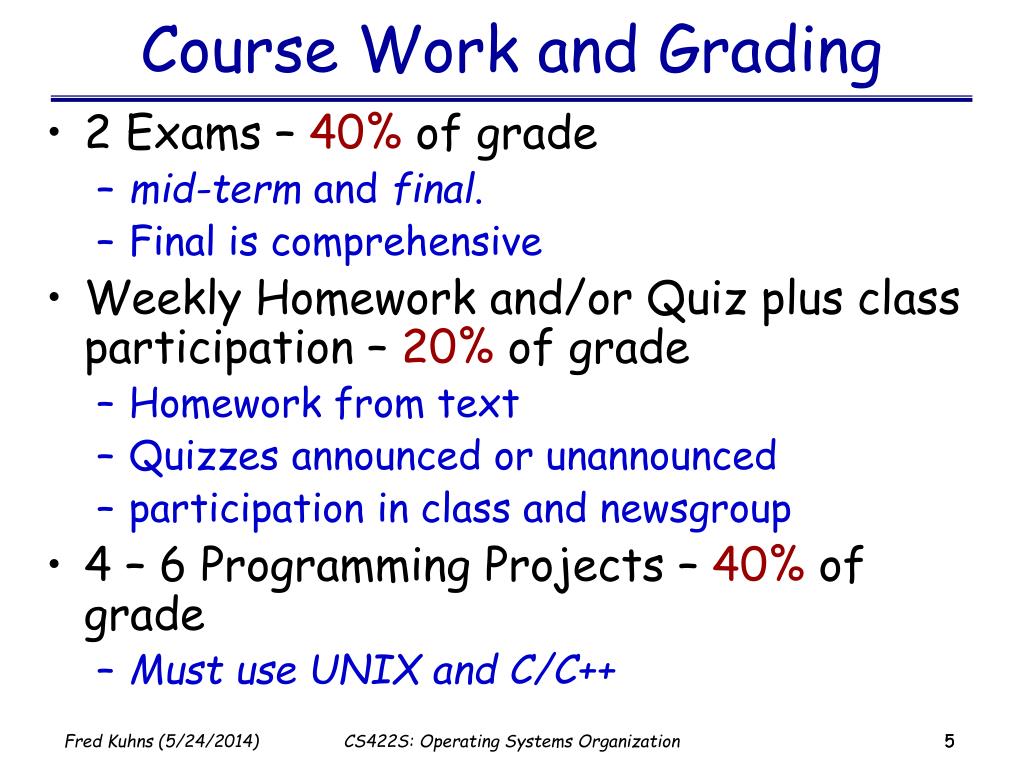 Course Work and Grading

• 2 Exams – 40% of grade
  – mid-term and final.
  – Final is comprehensive
• Weekly Homework and/or Quiz plus class participation – 20% of grade
  – Homework from text
  – Quizzes announced or unannounced
  – participation in class and newsgroup
• 4 – 6 Programming Projects – 40% of grade
  – Must use UNIX and C/C++

Fred Kuhns (5/24/2014)    CS422S: Operating Systems Organization    5